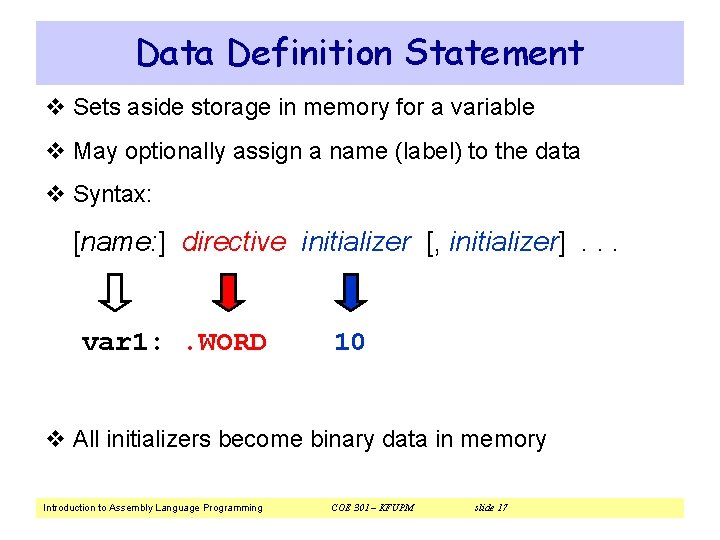 Data Definition Statement

❖ Sets aside storage in memory for a variable

❖ May optionally assign a name (label) to the data

❖ Syntax:

[name:] directive initializer [, initializer] . . .

var1: .WORD 10

❖ All initializers become binary data in memory

Introduction to Assembly Language Programming COE 301 – KFUPM slide 17